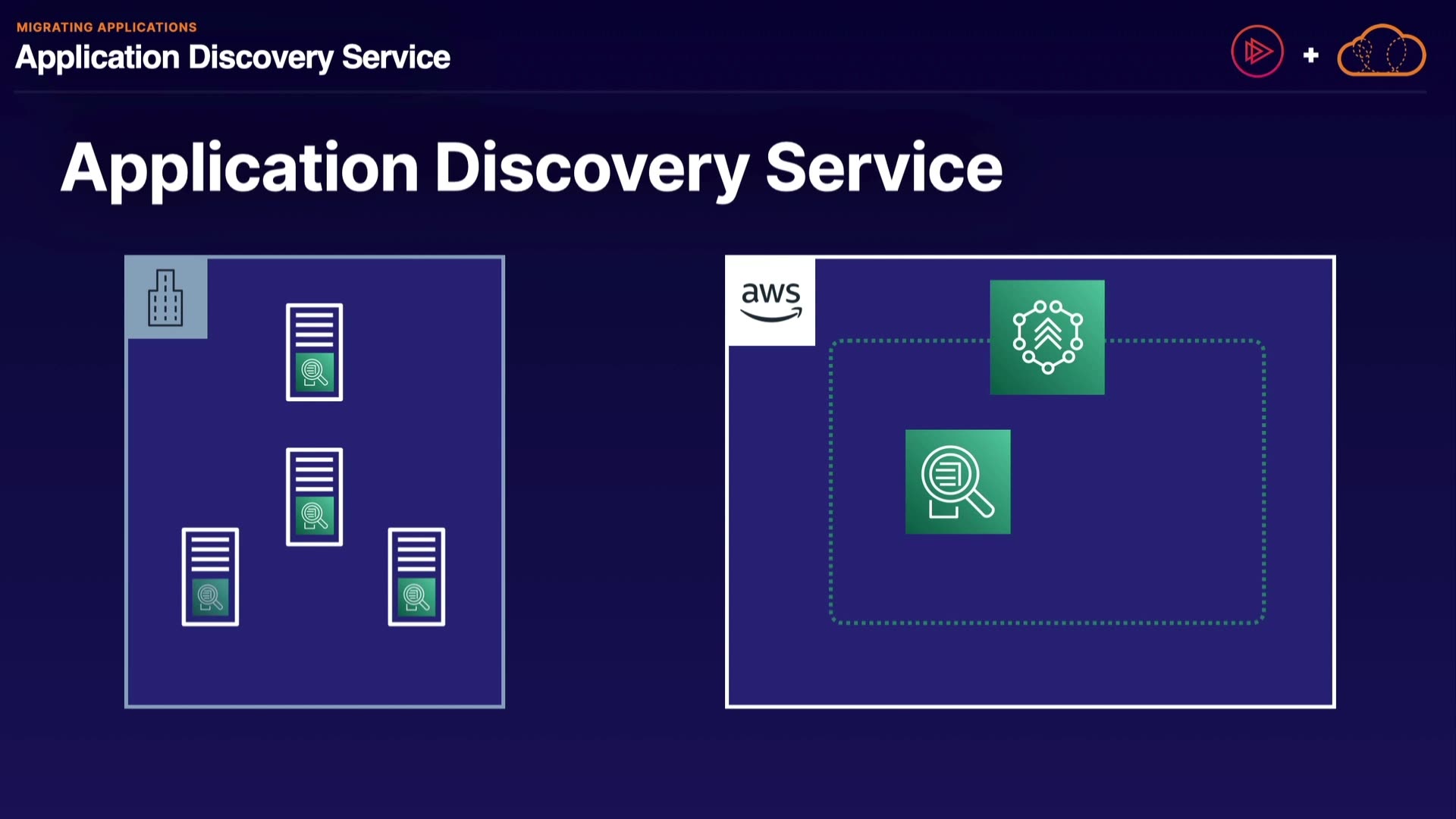 MIGRATING APPLICATIONS
Application Discovery Service

+

Application Discovery Service

aws